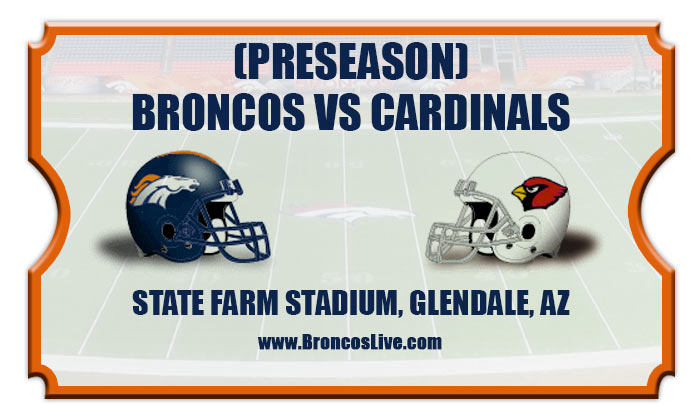 (PRESEASON)
BRONCOS VS CARDINALS

STATE FARM STADIUM, GLENDALE, AZ

www.BroncosLive.com